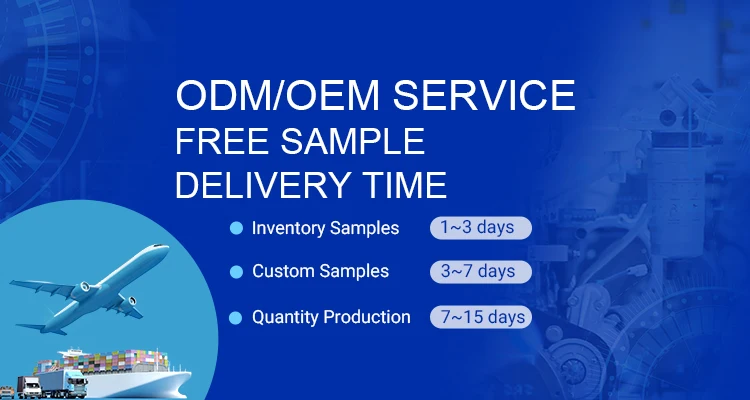 ODM/OEM SERVICE
FREE SAMPLE
DELIVERY TIME

Inventory Samples 1~3 days

Custom Samples 3~7 days

Quantity Production 7~15 days